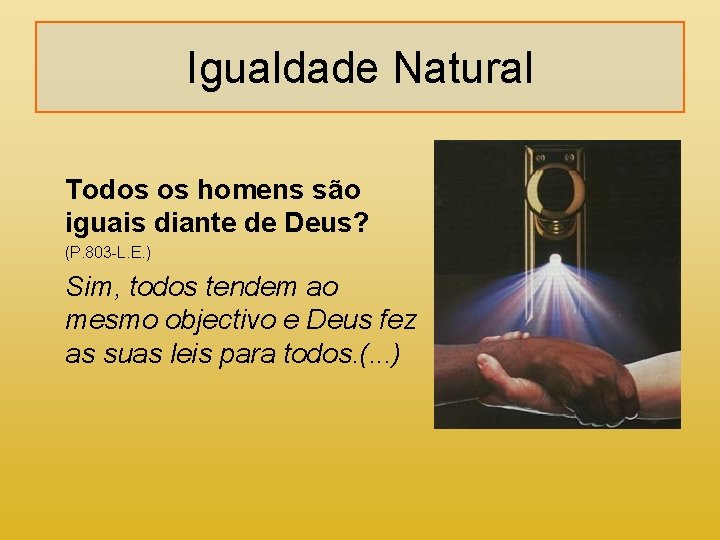 Igualdade Natural

Todos os homens são iguais diante de Deus?
(P.803-L.E.)

Sim, todos tendem ao mesmo objectivo e Deus fez as suas leis para todos.(...)